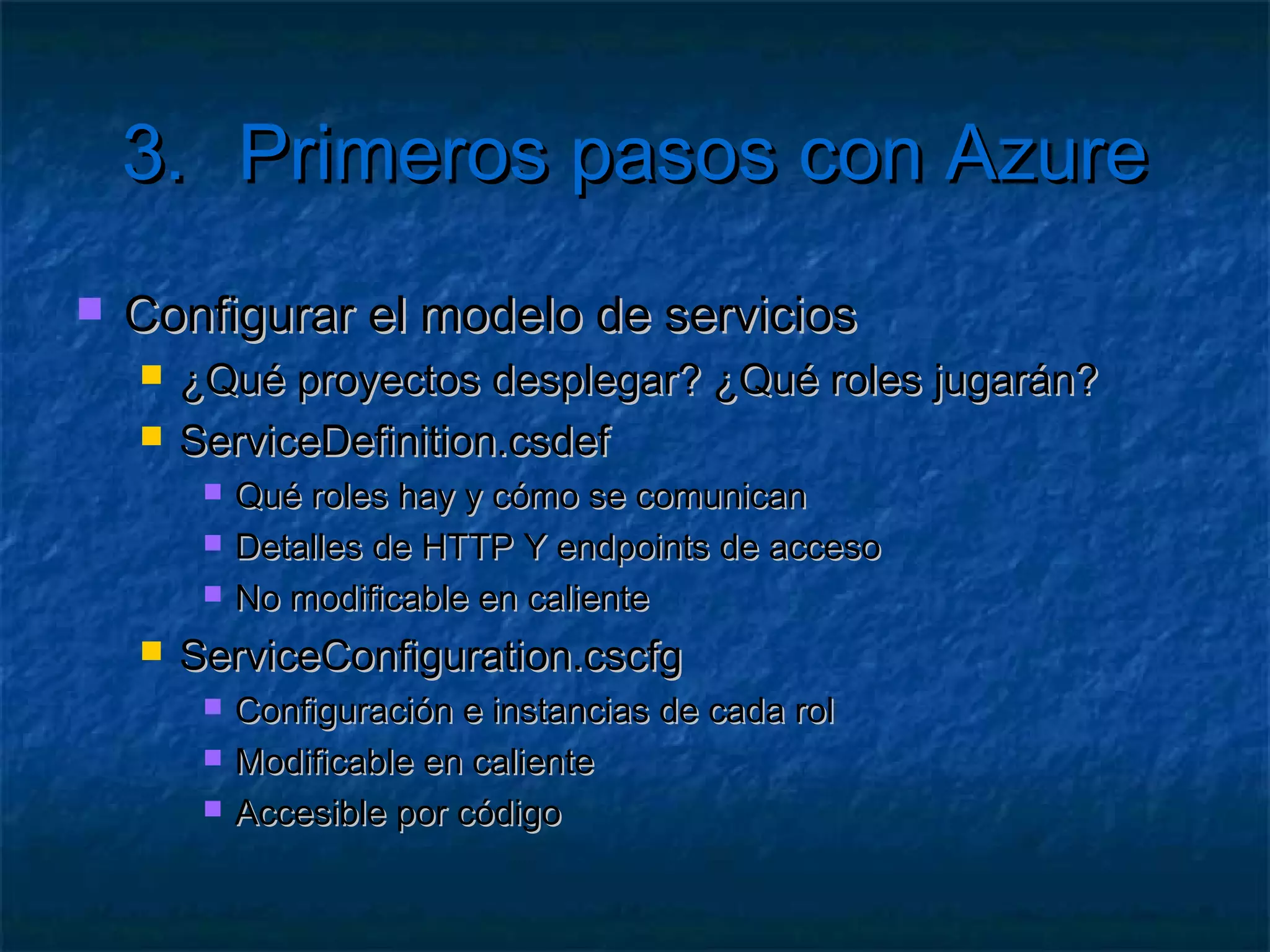 3. Primeros pasos con Azure

Configurar el modelo de servicios

¿Qué proyectos desplegar? ¿Qué roles jugarán?

ServiceDefinition.csdef

Qué roles hay y cómo se comunican

Detalles de HTTP Y endpoints de acceso

No modificable en caliente

ServiceConfiguration.cscfg

Configuración e instancias de cada rol

Modificable en caliente

Accesible por código